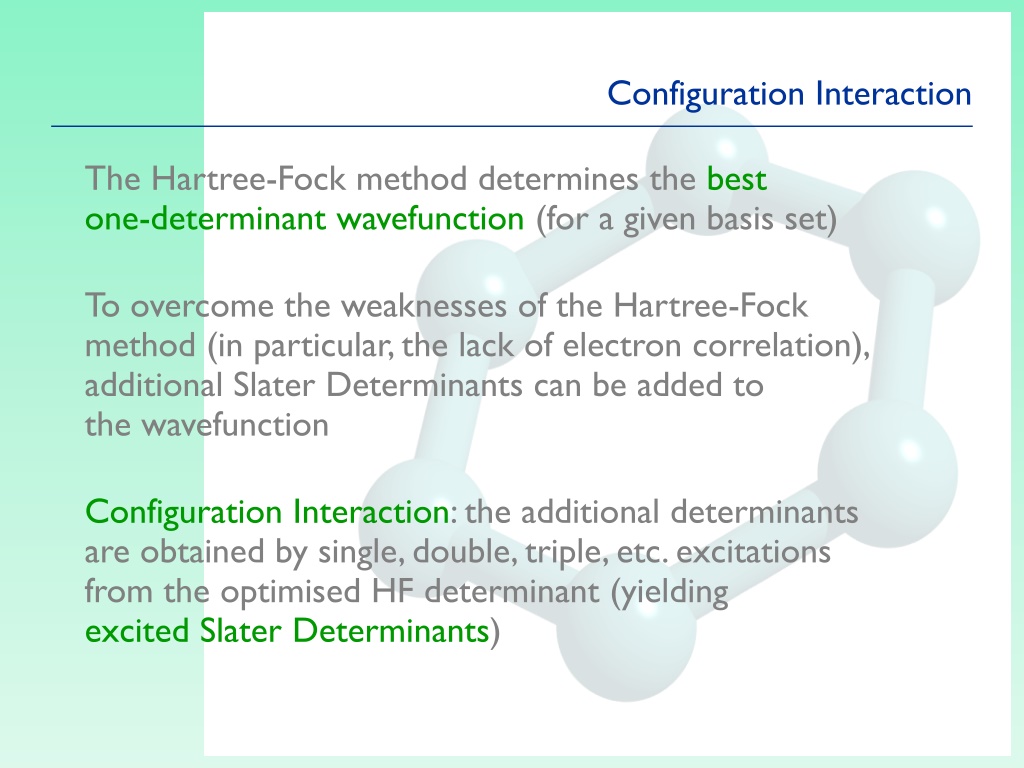 Configuration Interaction

The Hartree-Fock method determines the best one-determinant wavefunction (for a given basis set)

To overcome the weaknesses of the Hartree-Fock method (in particular, the lack of electron correlation), additional Slater Determinants can be added to the wavefunction

Configuration Interaction: the additional determinants are obtained by single, double, triple, etc. excitations from the optimised HF determinant (yielding excited Slater Determinants)